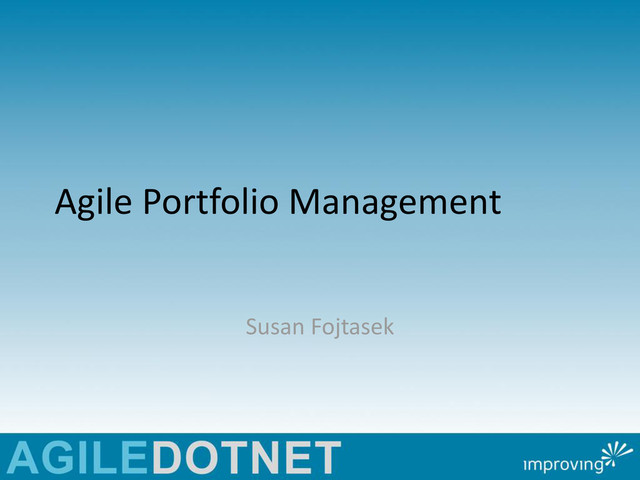 Agile Portfolio Management

Susan Fojtasek

AGILEDOTNET

improving